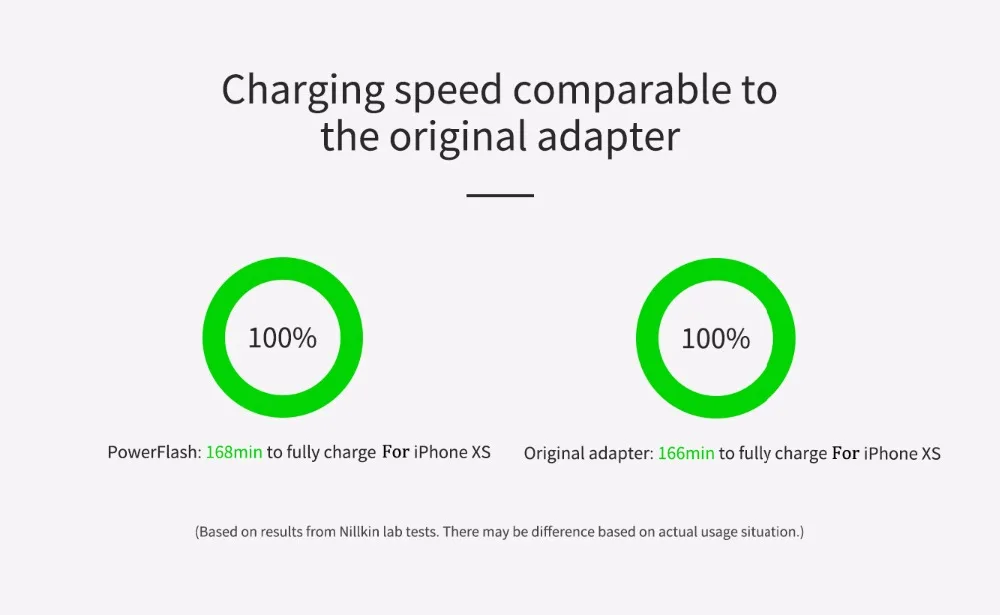 Charging speed comparable to the original adapter

100%

PowerFlash: 168min to fully charge For iPhone XS

100%

Original adapter: 166min to fully charge For iPhone XS

(Based on results from Nillkin lab tests. There may be difference based on actual usage situation.)